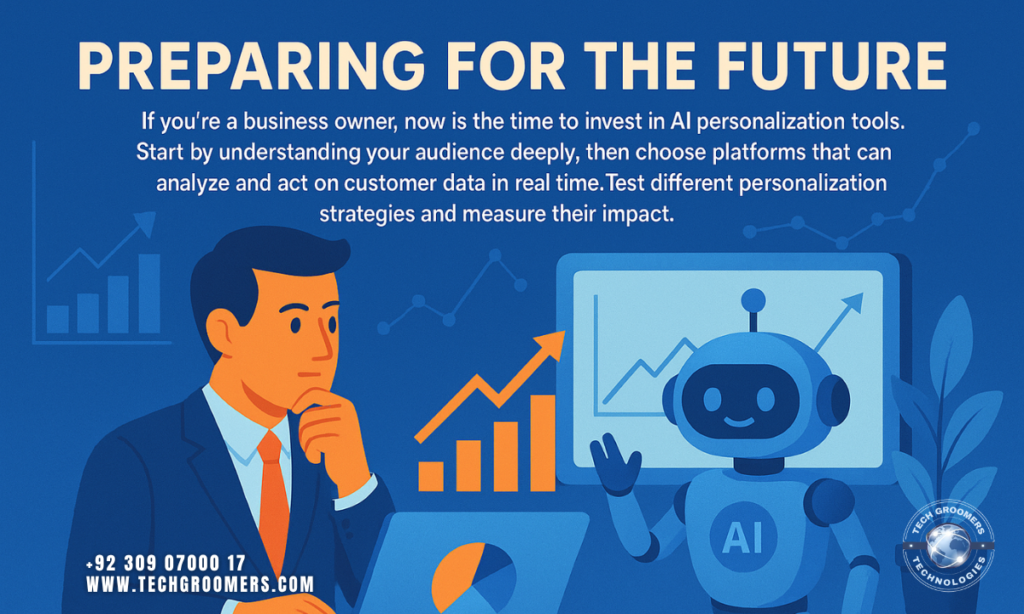 PREPARING FOR THE FUTURE

If you're a business owner, now is the time to invest in AI personalization tools. Start by understanding your audience deeply, then choose platforms that can analyze and act on customer data in real time.Test different personalization strategies and measure their impact.

AI

+92 309 07000 17
WWW.TECHGROOMERS.COM

TECH GROOMERS TECHNOLOGIES